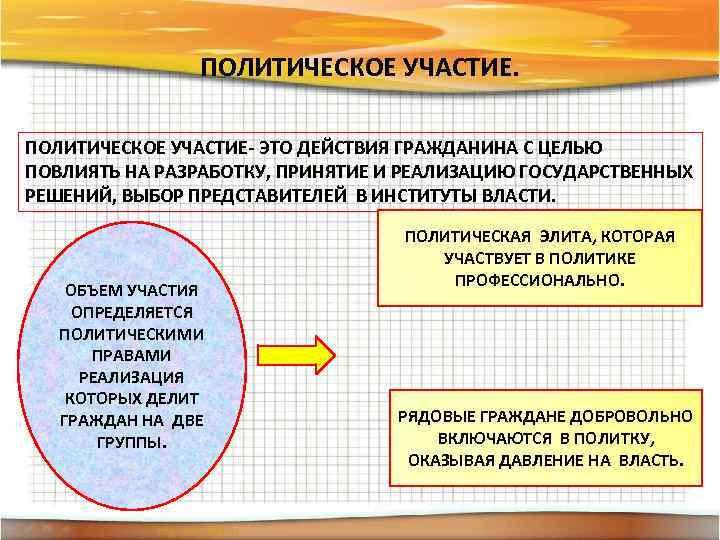 ПОЛИТИЧЕСКОЕ УЧАСТИЕ.

ПОЛИТИЧЕСКОЕ УЧАСТИЕ- ЭТО ДЕЙСТВИЯ ГРАЖДАНИНА С ЦЕЛЬЮ ПОВЛИЯТЬ НА РАЗРАБОТКУ, ПРИНЯТИЕ И РЕАЛИЗАЦИЮ ГОСУДАРСТВЕННЫХ РЕШЕНИЙ, ВЫБОР ПРЕДСТАВИТЕЛЕЙ В ИНСТИТУТЫ ВЛАСТИ.

ОБЪЕМ УЧАСТИЯ ОПРЕДЕЛЯЕТСЯ ПОЛИТИЧЕСКИМИ ПРАВАМИ РЕАЛИЗАЦИЯ КОТОРЫХ ДЕЛИТ ГРАЖДАН НА ДВЕ ГРУППЫ.

ПОЛИТИЧЕСКАЯ ЭЛИТА, КОТОРАЯ УЧАСТВУЕТ В ПОЛИТИКЕ ПРОФЕССИОНАЛЬНО.

РЯДОВЫЕ ГРАЖДАНЕ ДОБРОВОЛЬНО ВКЛЮЧАЮТСЯ В ПОЛИТКУ, ОКАЗЫВАЯ ДАВЛЕНИЕ НА ВЛАСТЬ.